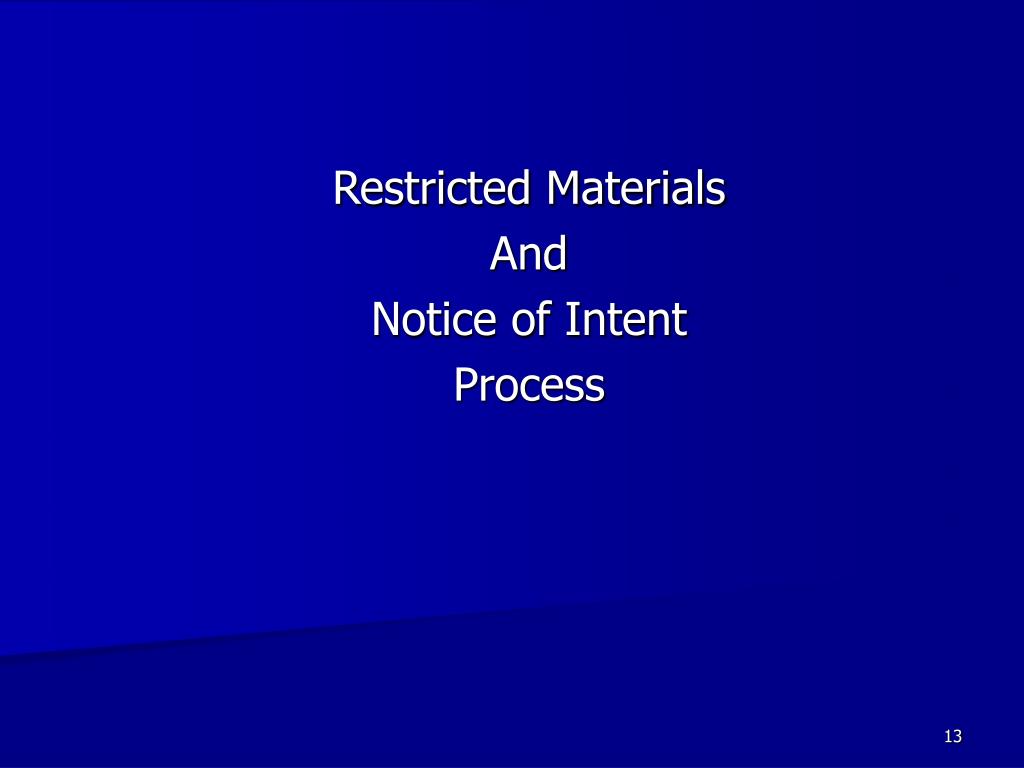 Restricted Materials
And
Notice of Intent
Process

13